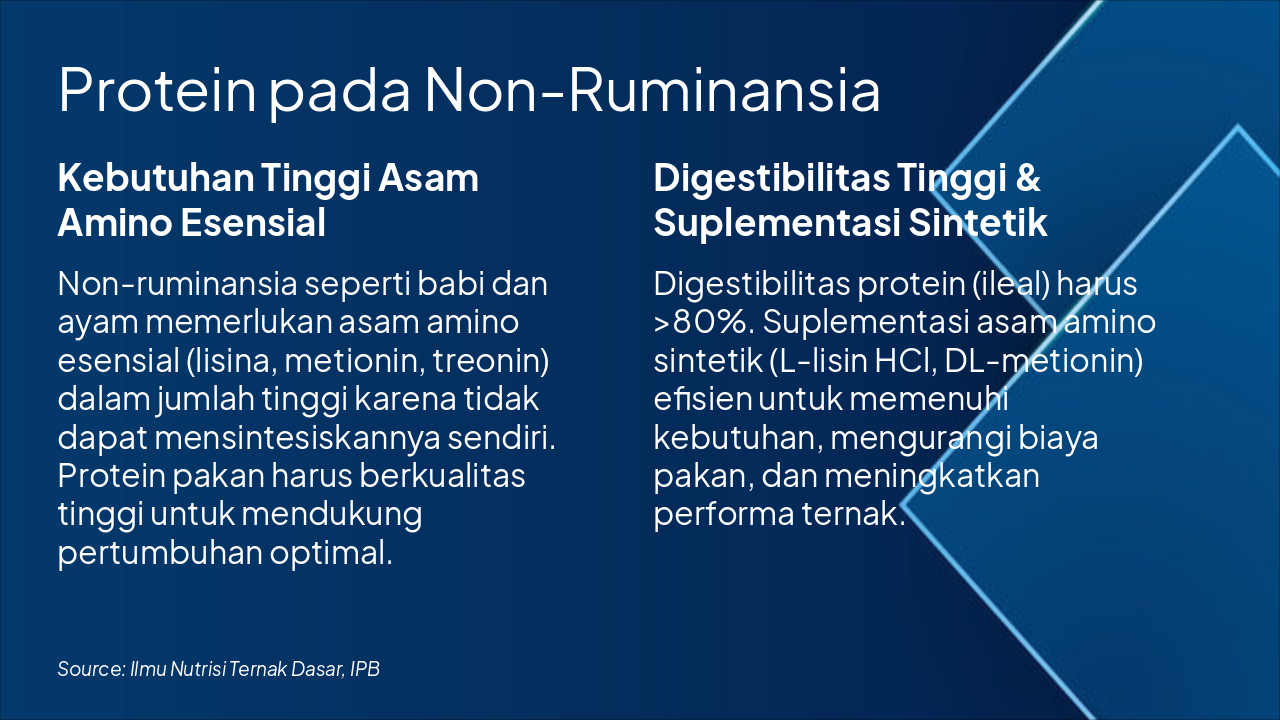 Protein pada Non-Ruminansia

Kebutuhan Tinggi Asam Amino Esensial

Non-ruminansia seperti babi dan ayam memerlukan asam amino esensial (lisina, metionin, treonin) dalam jumlah tinggi karena tidak dapat mensintesiskannya sendiri. Protein pakan harus berkualitas tinggi untuk mendukung pertumbuhan optimal.

Digestibilitas Tinggi & Suplementasi Sintetik

Digestibilitas protein (ileal) harus >80%. Suplementasi asam amino sintetik (L-lisin HCl, DL-metionin) efisien untuk memenuhi kebutuhan, mengurangi biaya pakan, dan meningkatkan performa ternak.

Source: Ilmu Nutrisi Ternak Dasar, IPB